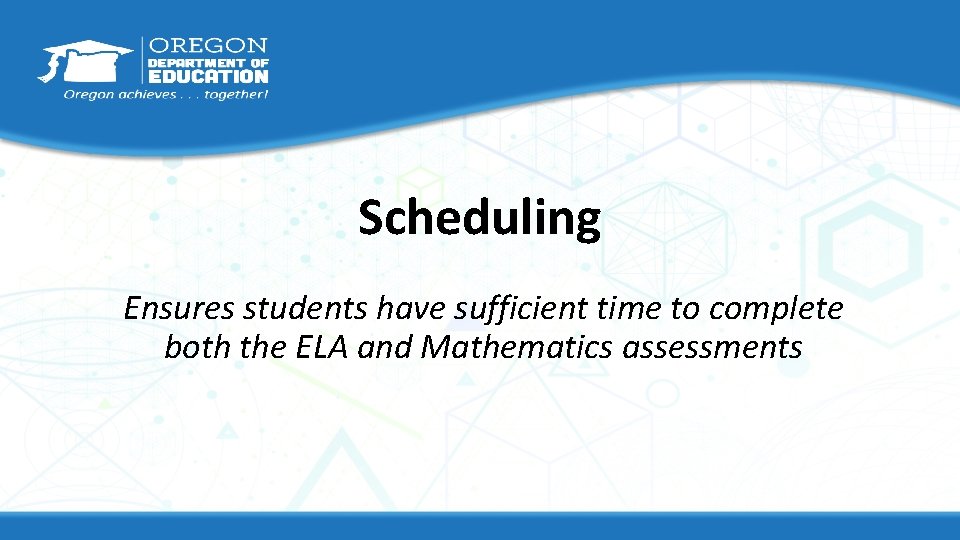 OREGON
DEPARTMENT OF
EDUCATION
Oregon achieves . . . together!

Scheduling

Ensures students have sufficient time to complete both the ELA and Mathematics assessments